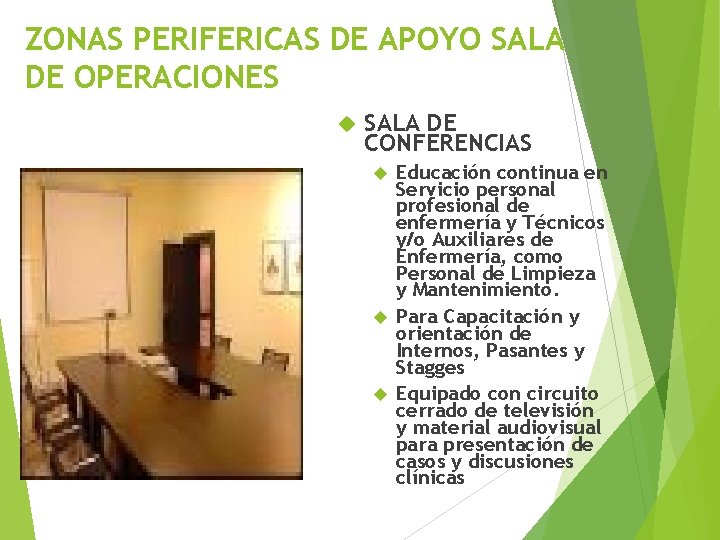 ZONAS PERIFERICAS DE APOYO SALA DE OPERACIONES

SALA DE CONFERENCIAS

Educación continua en Servicio personal profesional de enfermería y Técnicos y/o Auxiliares de Enfermería, como Personal de Limpieza y Mantenimiento.

Para Capacitación y orientación de Internos, Pasantes y Stagges

Equipado con circuito cerrado de televisión y material audiovisual para presentación de casos y discusiones clínicas